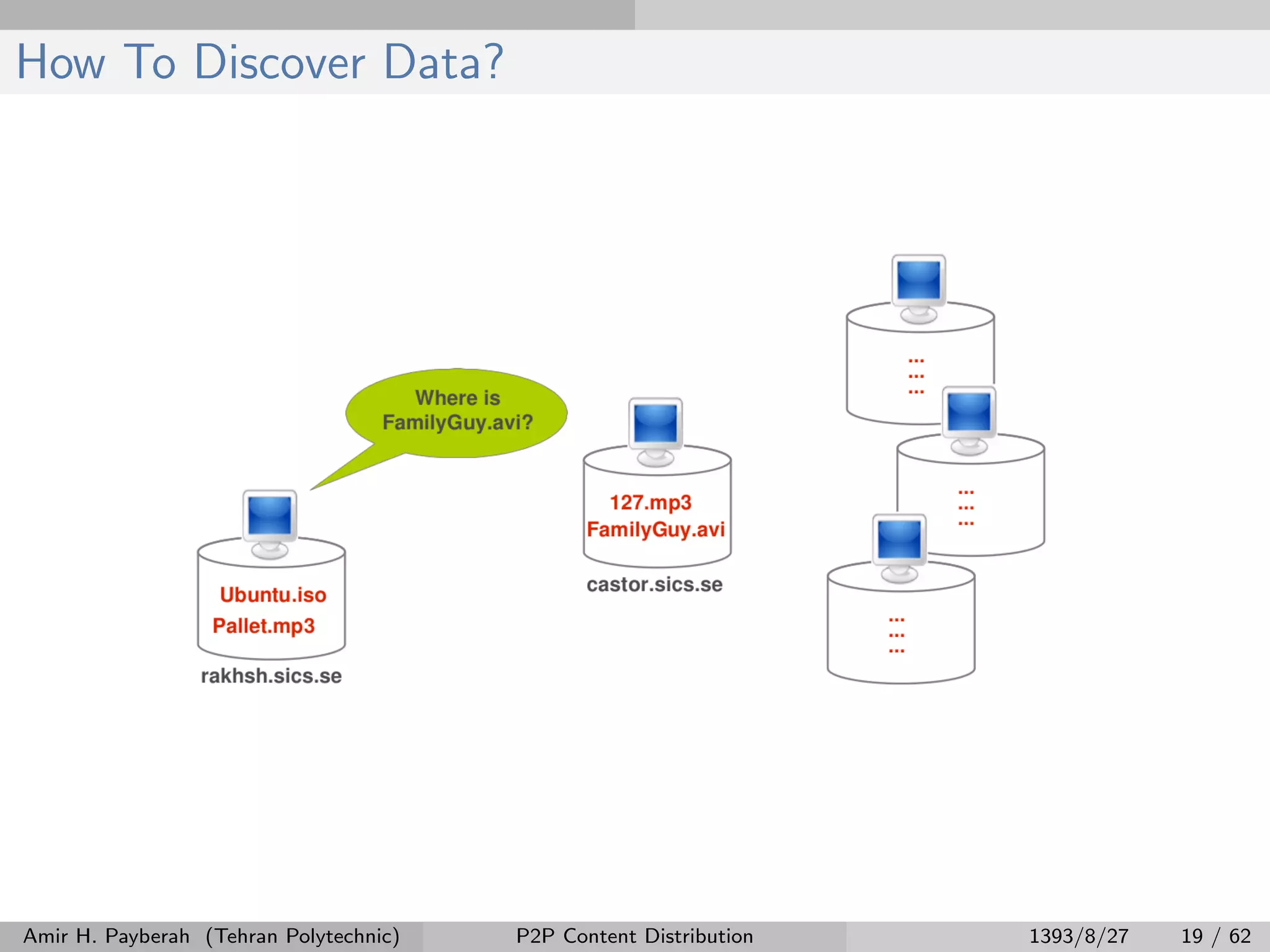 How To Discover Data?

Where is FamilyGuy.avi?

Ubuntu.iso
Pallet.mp3

rakhsh.sics.se

127.mp3
FamilyGuy.avi

castor.sics.se

...
...
...

...
...
...

...
...
...

Amir H. Payberah (Tehran Polytechnic) P2P Content Distribution 1393/8/27 19 / 62